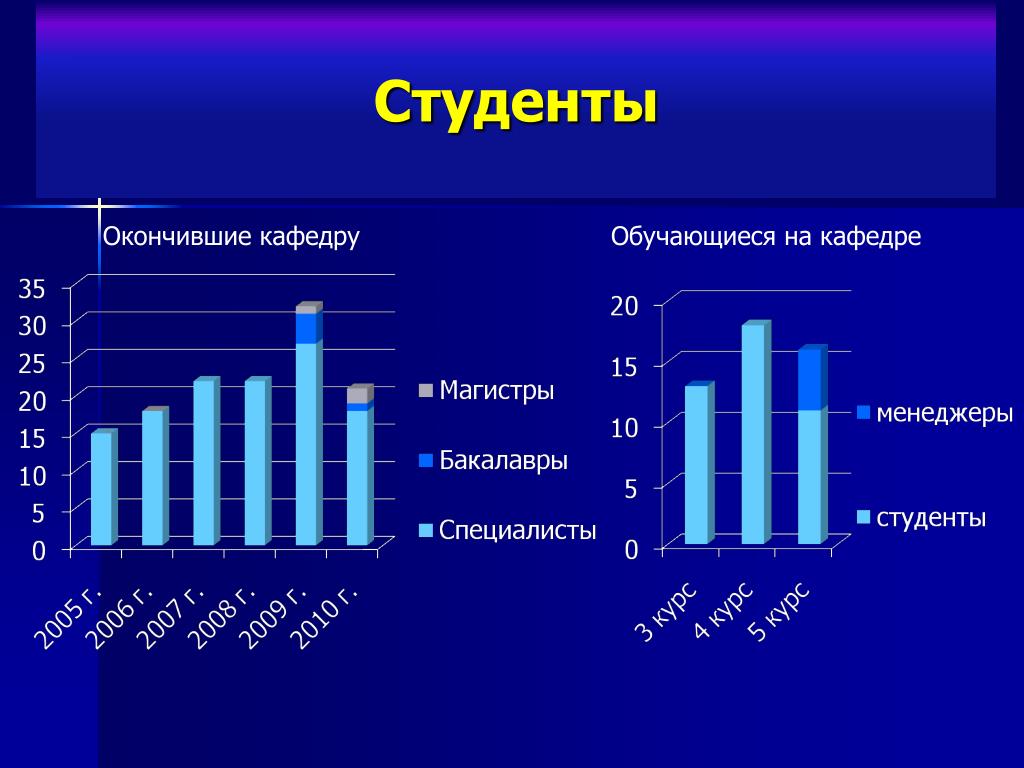 Студенты

Окончившие кафедру

35
30
25
20
15
10
5
0

2005 г.
2006 г.
2007 г.
2008 г.
2009 г.
2010 г.

Магистры
Бакалавры
Специалисты

Обучающиеся на кафедре

20
15
10
5
0

3 курс
4 курс
5 курс

менеджеры
студенты